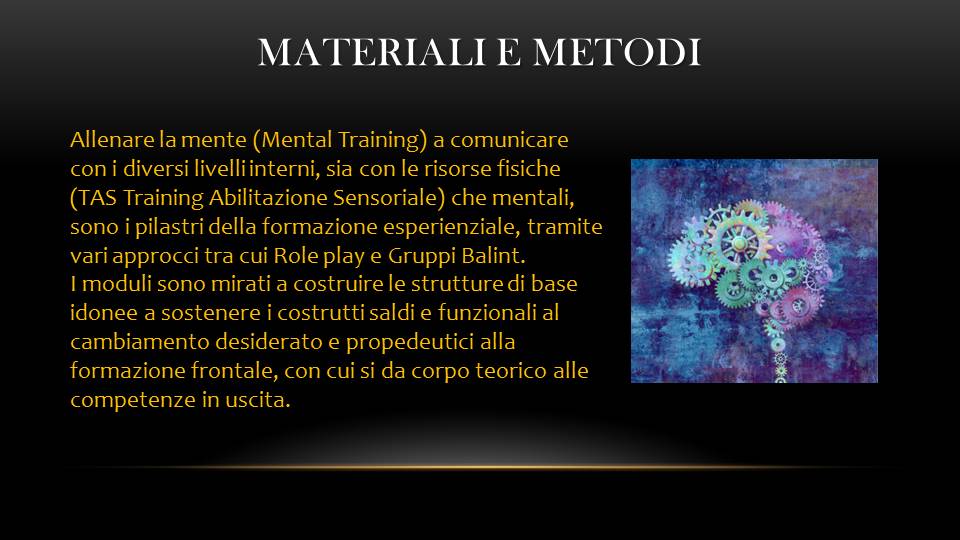 MATERIALI E METODI

Allenare la mente (Mental Training) a comunicare con i diversi livelli interni, sia con le risorse fisiche (TAS Training Abilitazione Sensoriale) che mentali, sono i pilastri della formazione esperienziale, tramite vari approcci tra cui Role play e Gruppi Balint.
I moduli sono mirati a costruire le strutture di base idonee a sostenere i costrutti saldi e funzionali al cambiamento desiderato e propedeutici alla formazione frontale, con cui si da corpo teorico alle competenze in uscita.